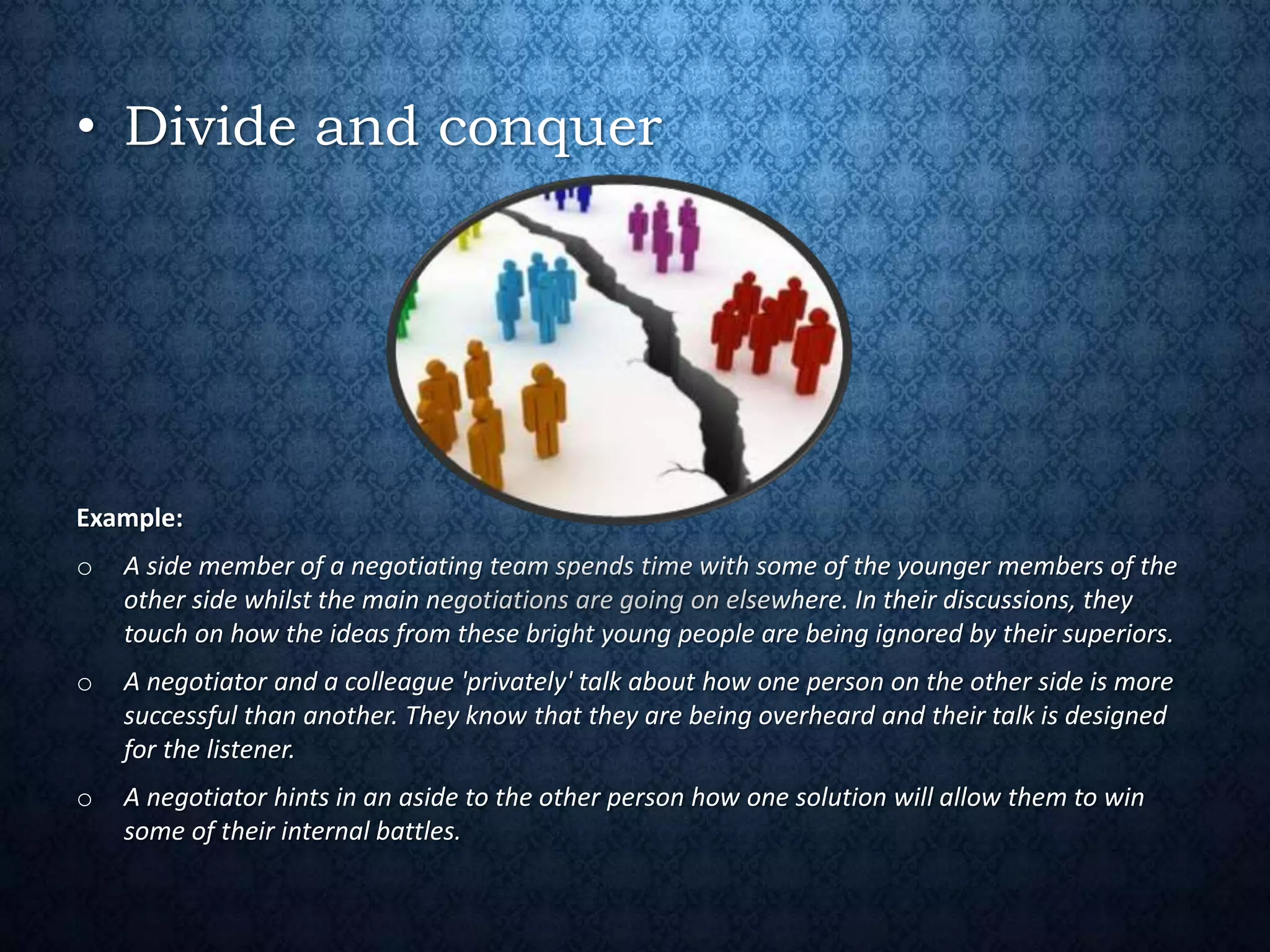 • Divide and conquer

Example:

○ A side member of a negotiating team spends time with some of the younger members of the other side whilst the main negotiations are going on elsewhere. In their discussions, they touch on how the ideas from these bright young people are being ignored by their superiors.

○ A negotiator and a colleague 'privately' talk about how one person on the other side is more successful than another. They know that they are being overheard and their talk is designed for the listener.

○ A negotiator hints in an aside to the other person how one solution will allow them to win some of their internal battles.